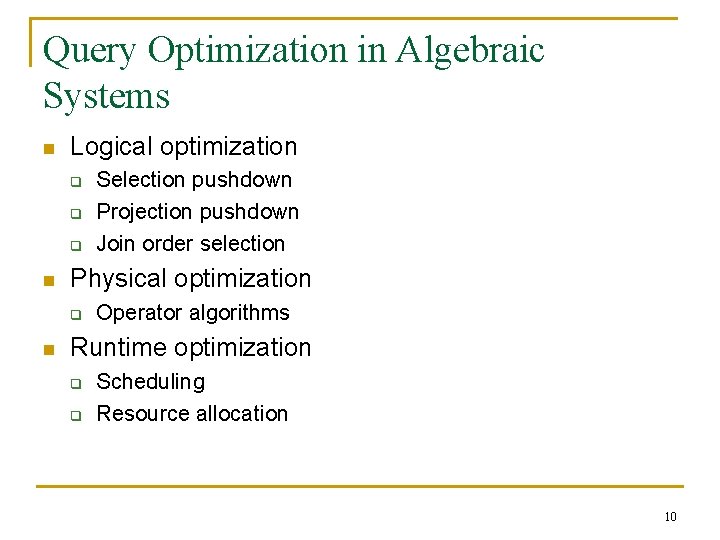 Query Optimization in Algebraic Systems

- Logical optimization
  - Selection pushdown
  - Projection pushdown
  - Join order selection
- Physical optimization
  - Operator algorithms
- Runtime optimization
  - Scheduling
  - Resource allocation

10